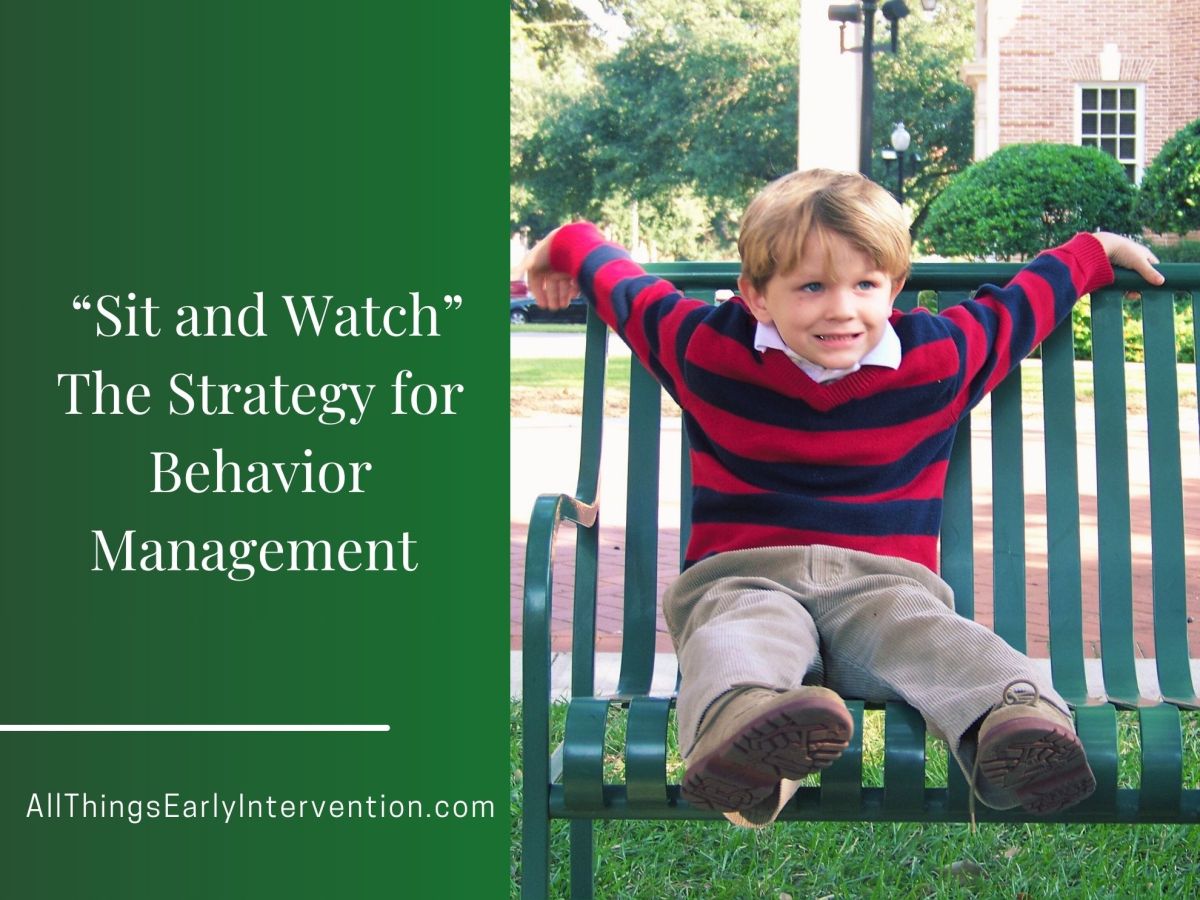 “Sit and Watch” The Strategy for Behavior Management

AllThingsEarlyIntervention.com